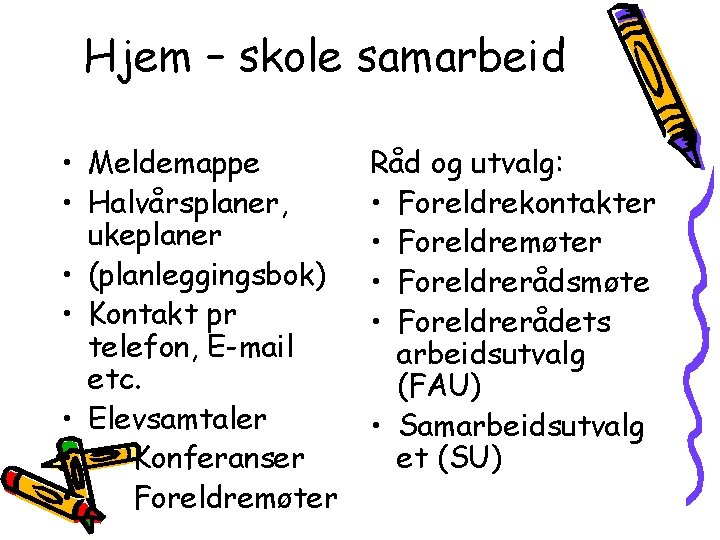 Hjem – skole samarbeid

• Meldemappe
• Halvårsplaner, ukeplaner
• (planleggingsbok)
• Kontakt pr telefon, E-mail etc.
• Elevsamtaler
Konferanser
Foreldremøter

Råd og utvalg:
• Foreldrekontakter
• Foreldremøter
• Foreldrerådsmøte
• Foreldrerådets arbeidsutvalg (FAU)
• Samarbeidsutvalget (SU)